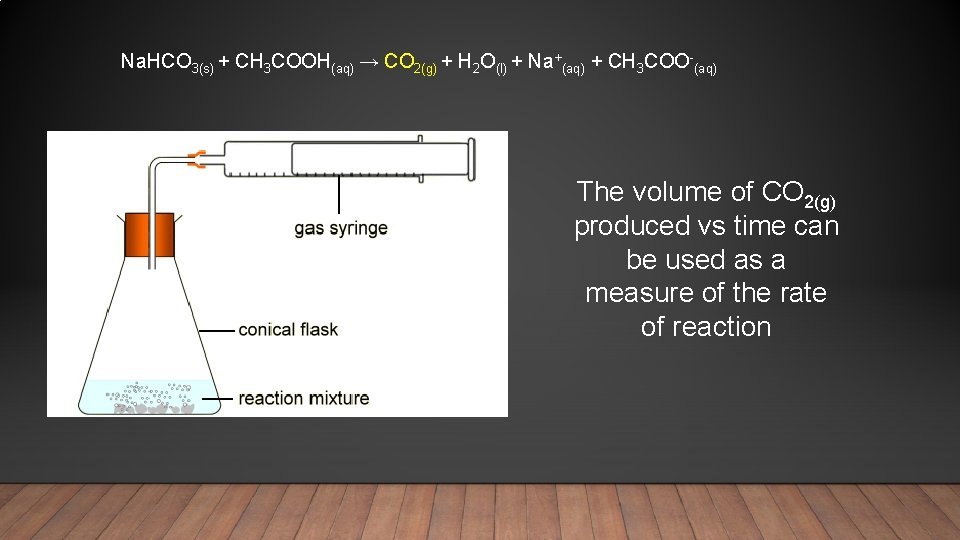 $NaHCO_{3(s)} + CH_3COOH_{(aq)} \rightarrow CO_{2(g)} + H_2O_{(l)} + Na^+_{(aq)} + CH_3COO^-_{(aq)}$

gas syringe

conical flask

reaction mixture

The volume of $CO_{2(g)}$ produced vs time can be used as a measure of the rate of reaction